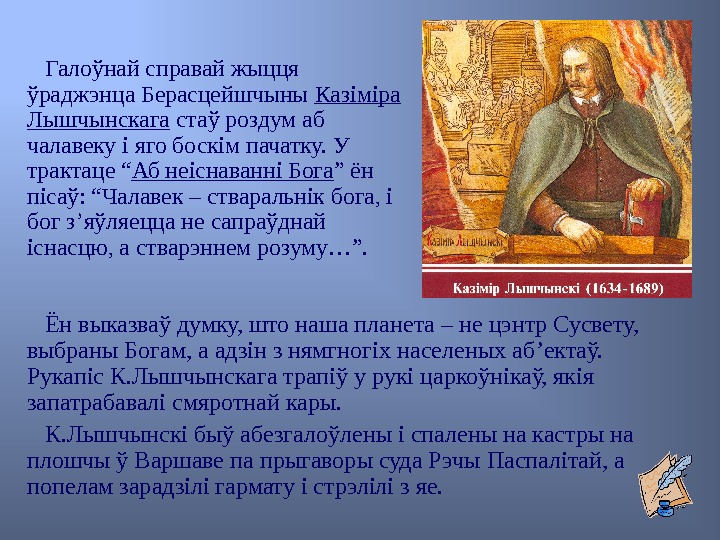 Галоўнай справай жыцця ўраджэнца Берасцейшчыны Казіміра Лышчынскага стаў роздум аб чалавеку і яго боскім пачатку. У трактаце “Аб неіснаванні Бога” ён пісаў: “Чалавек – стваральнік бога, і бог з’яўляецца не сапраўднай існасцю, а стварэннем розуму…”.

Казімір Лышчынскі

Казімір Лышчынскі (1634-1689)

Ён выказваў думку, што наша планета – не цэнтр Сусвету, выбраны Богам, а адзін з нямгногіх населеных аб’ектаў. Рукапіс К.Лышчынскага трапіў у рукі царкоўнікаў, якія запатрабавалі смяротнай кары.

К.Лышчынскі быў абезгалоўлены і спалены на кастры на плошчы ў Варшаве па прыгаворы суда Рэчы Паспалітай, а попелам зарадзілі гармату і стрэлілі з яе.